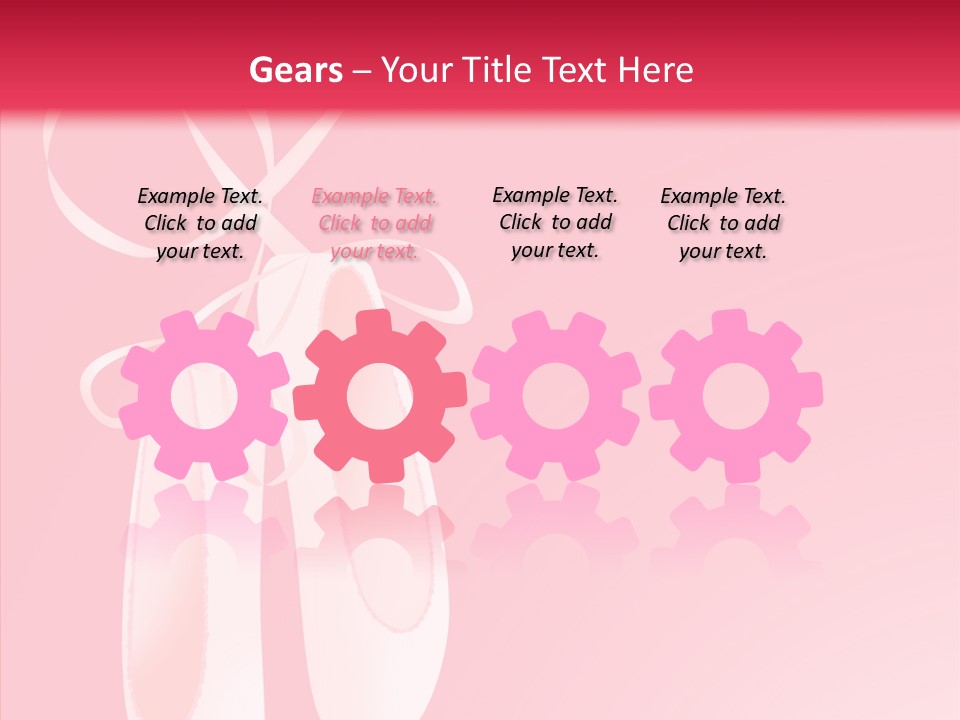 Gears – Your Title Text Here

Example Text. Click to add your text.

Example Text. Click to add your text.

Example Text. Click to add your text.

Example Text. Click to add your text.